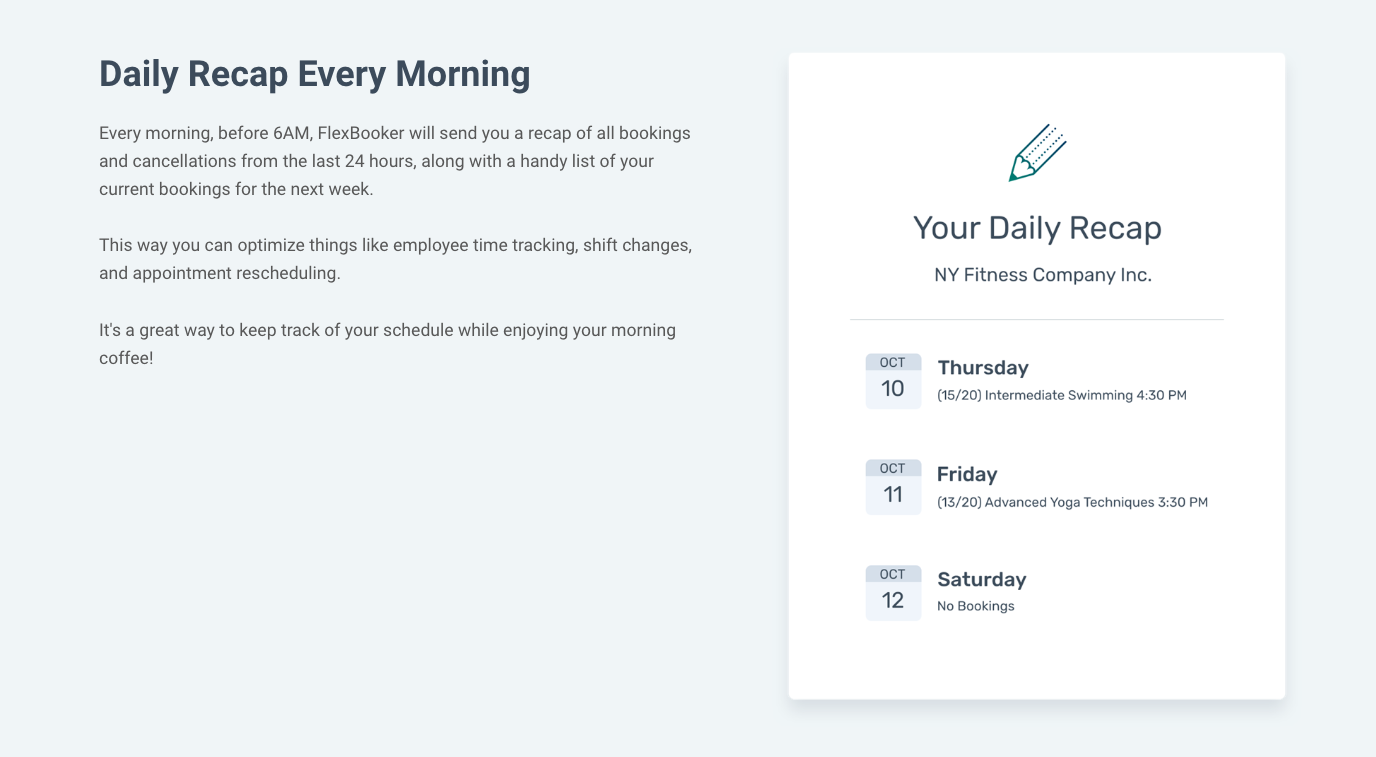 Daily Recap Every Morning

Every morning, before 6AM, FlexBooker will send you a recap of all bookings and cancellations from the last 24 hours, along with a handy list of your current bookings for the next week.

This way you can optimize things like employee time tracking, shift changes, and appointment rescheduling.

It's a great way to keep track of your schedule while enjoying your morning coffee!

Your Daily Recap

NY Fitness Company Inc.

OCT
10
Thursday
(15/20) Intermediate Swimming 4:30 PM

OCT
11
Friday
(13/20) Advanced Yoga Techniques 3:30 PM

OCT
12
Saturday
No Bookings